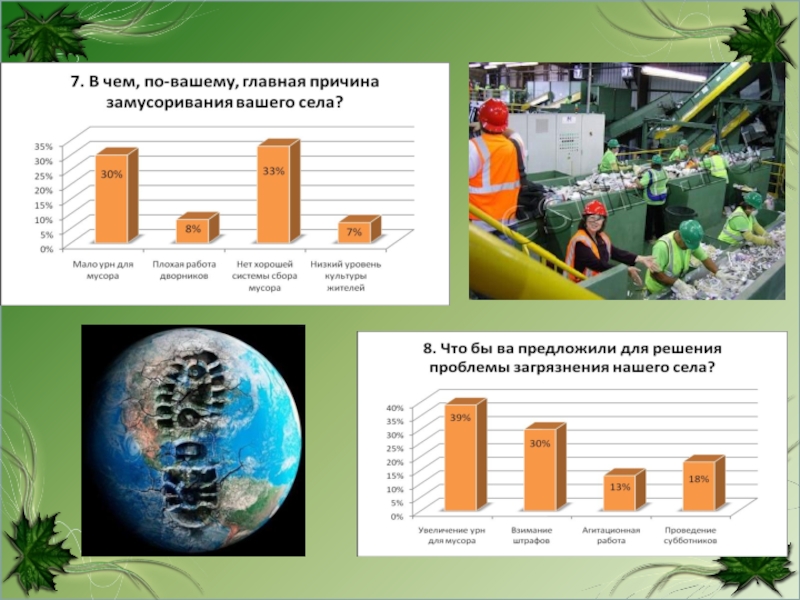 7. В чем, по-вашему, главная причина замусоривания вашего села?

35%
30%
25%
20%
15%
10%
5%
0%

30%
8%
33%
7%

Мало урн для мусора
Плохая работа дворников
Нет хорошей системы сбора мусора
Низкий уровень культуры жителей

8. Что бы ва предложили для решения проблемы загрязнения нашего села?

40%
35%
30%
25%
20%
15%
10%
5%
0%

39%
30%
13%
18%

Увеличение урн для мусора
Взимание штрафов
Агитационная работа
Проведение субботников